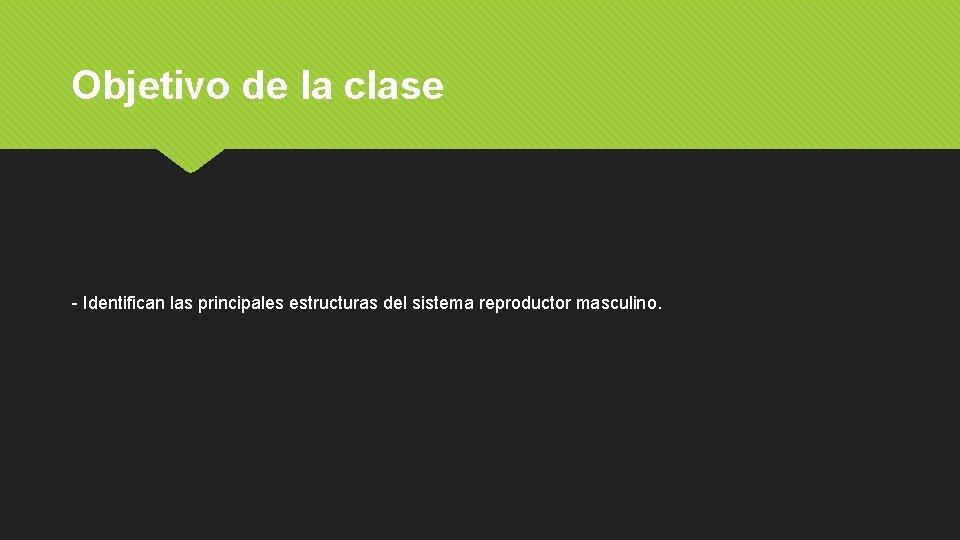 Objetivo de la clase

- Identifican las principales estructuras del sistema reproductor masculino.